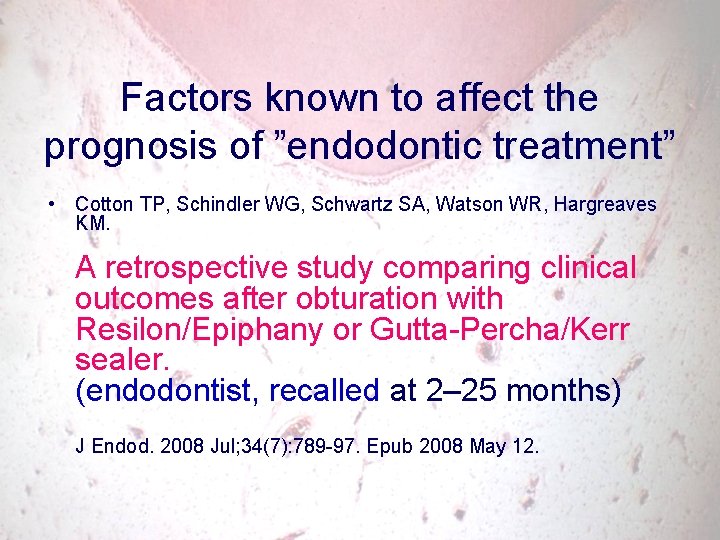 Factors known to affect the prognosis of ”endodontic treatment”

• Cotton TP, Schindler WG, Schwartz SA, Watson WR, Hargreaves KM.

A retrospective study comparing clinical outcomes after obturation with Resilon/Epiphany or Gutta-Percha/Kerr sealer.
(endodontist, recalled at 2–25 months)

J Endod. 2008 Jul;34(7):789-97. Epub 2008 May 12.